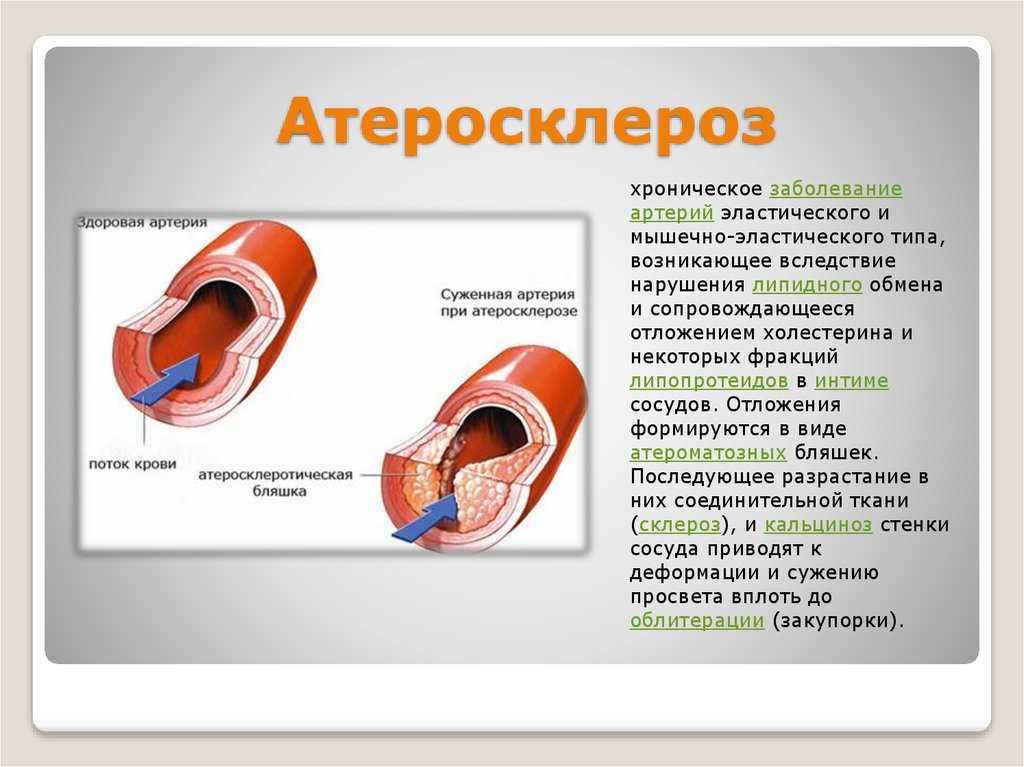 Атеросклероз

Здоровая артерия

Суженная артерия при атеросклерозе

поток крови

атеросклеротическая бляшка

хроническое заболевание артерий эластического и мышечно-эластического типа, возникающее вследствие нарушения липидного обмена и сопровождающееся отложением холестерина и некоторых фракций липопротеидов в интиме сосудов. Отложения формируются в виде атероматозных бляшек. Последующее разрастание в них соединительной ткани (склероз), и кальциноз стенки сосуда приводят к деформации и сужению просвета вплоть до облитерации (закупорки).